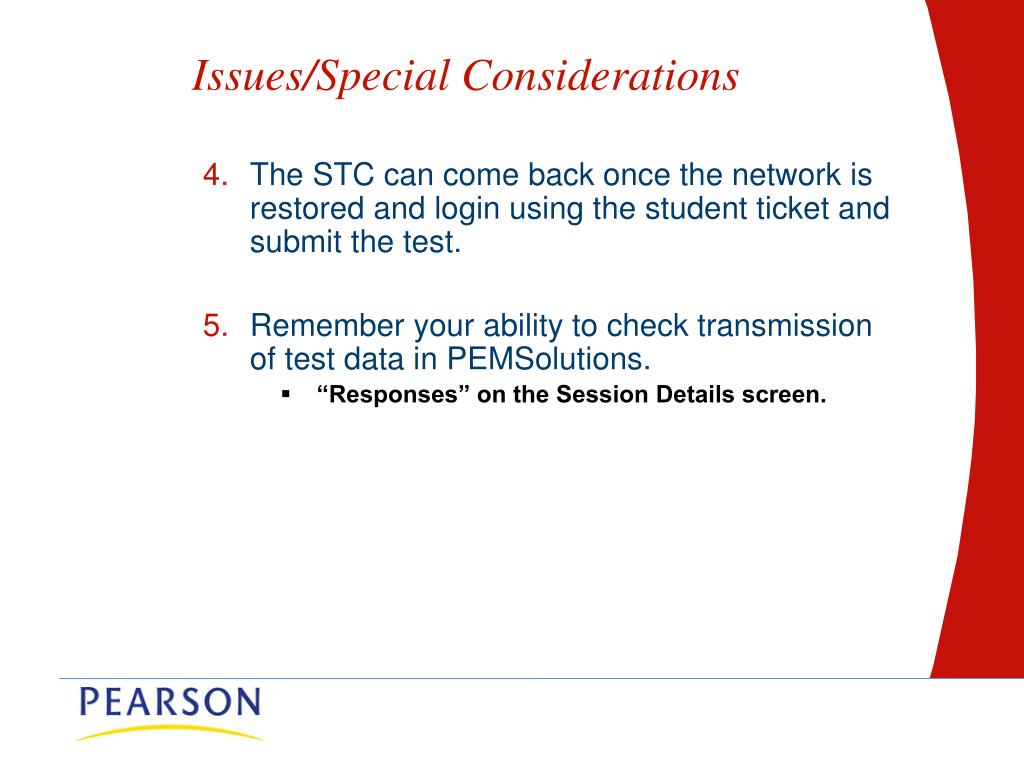 Issues/Special Considerations

4. The STC can come back once the network is restored and login using the student ticket and submit the test.

5. Remember your ability to check transmission of test data in PEMSolutions.

▪ “Responses” on the Session Details screen.

PEARSON